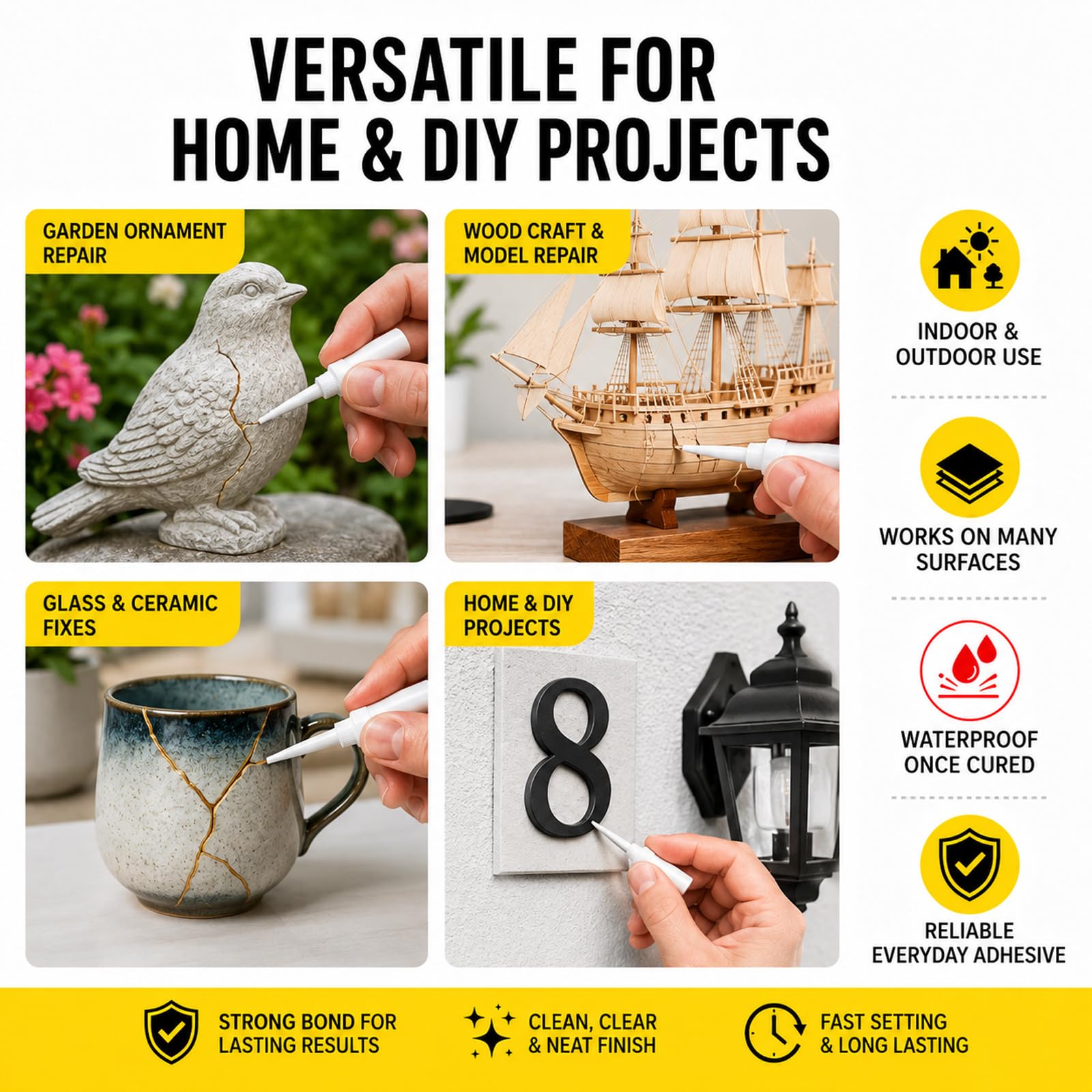 VERSATILE FOR HOME & DIY PROJECTS

GARDEN ORNAMENT REPAIR

WOOD CRAFT & MODEL REPAIR

GLASS & CERAMIC FIXES

HOME & DIY PROJECTS

8

INDOOR & OUTDOOR USE

WORKS ON MANY SURFACES

WATERPROOF ONCE CURED

RELIABLE EVERYDAY ADHESIVE

STRONG BOND FOR LASTING RESULTS

CLEAN, CLEAR & NEAT FINISH

FAST SETTING & LONG LASTING